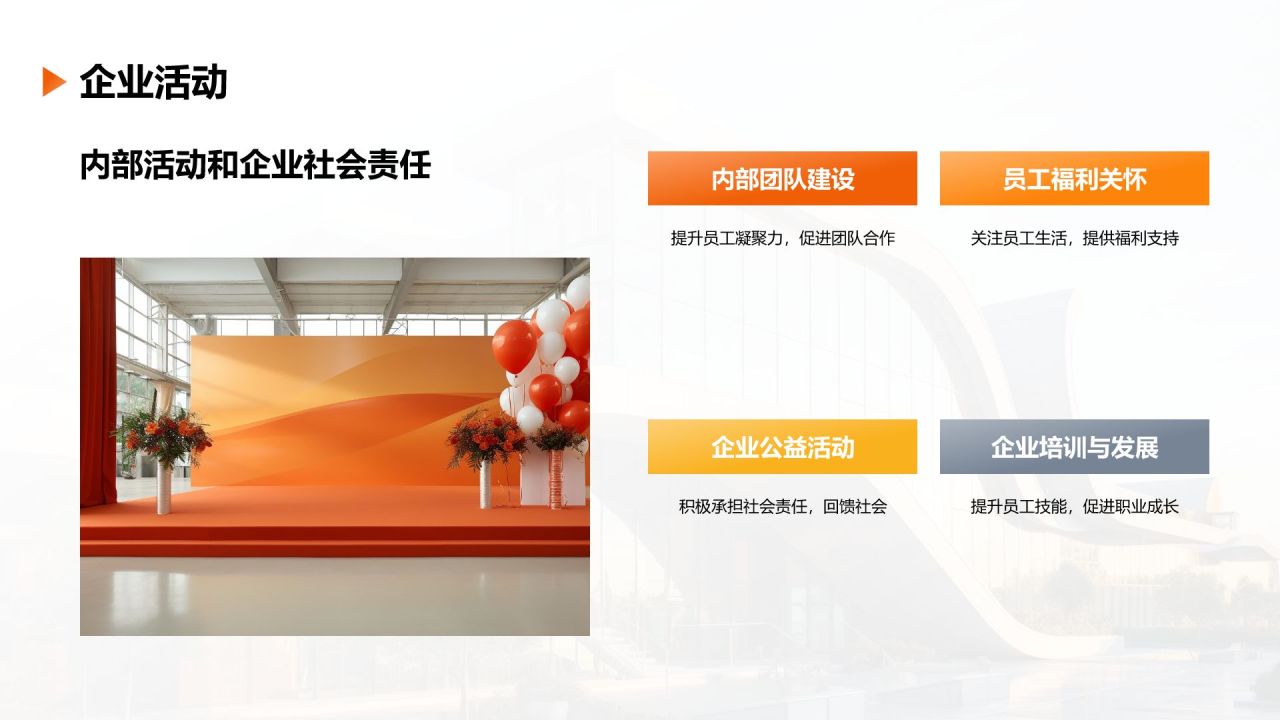 企业活动

内部活动和企业社会责任

内部团队建设

提升员工凝聚力，促进团队合作

员工福利关怀

关注员工生活，提供福利支持

企业公益活动

积极承担社会责任，回馈社会

企业培训与发展

提升员工技能，促进职业成长